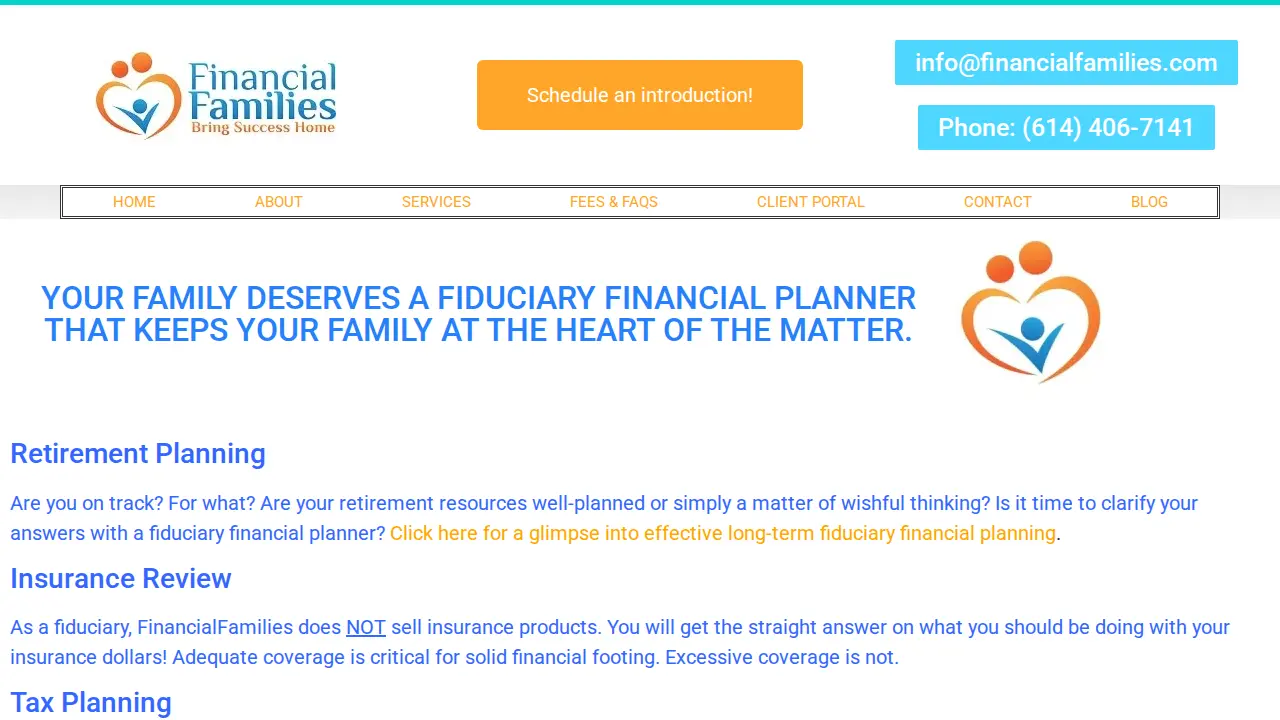 Financial Families
Bring Success Home

Schedule an introduction!

info@financialfamilies.com

Phone: (614) 406-7141

HOME ABOUT SERVICES FEES & FAQS CLIENT PORTAL CONTACT BLOG

YOUR FAMILY DESERVES A FIDUCIARY FINANCIAL PLANNER THAT KEEPS YOUR FAMILY AT THE HEART OF THE MATTER.

Retirement Planning

Are you on track? For what? Are your retirement resources well-planned or simply a matter of wishful thinking? Is it time to clarify your answers with a fiduciary financial planner? Click here for a glimpse into effective long-term fiduciary financial planning.

Insurance Review

As a fiduciary, FinancialFamilies does NOT sell insurance products. You will get the straight answer on what you should be doing with your insurance dollars! Adequate coverage is critical for solid financial footing. Excessive coverage is not.

Tax Planning